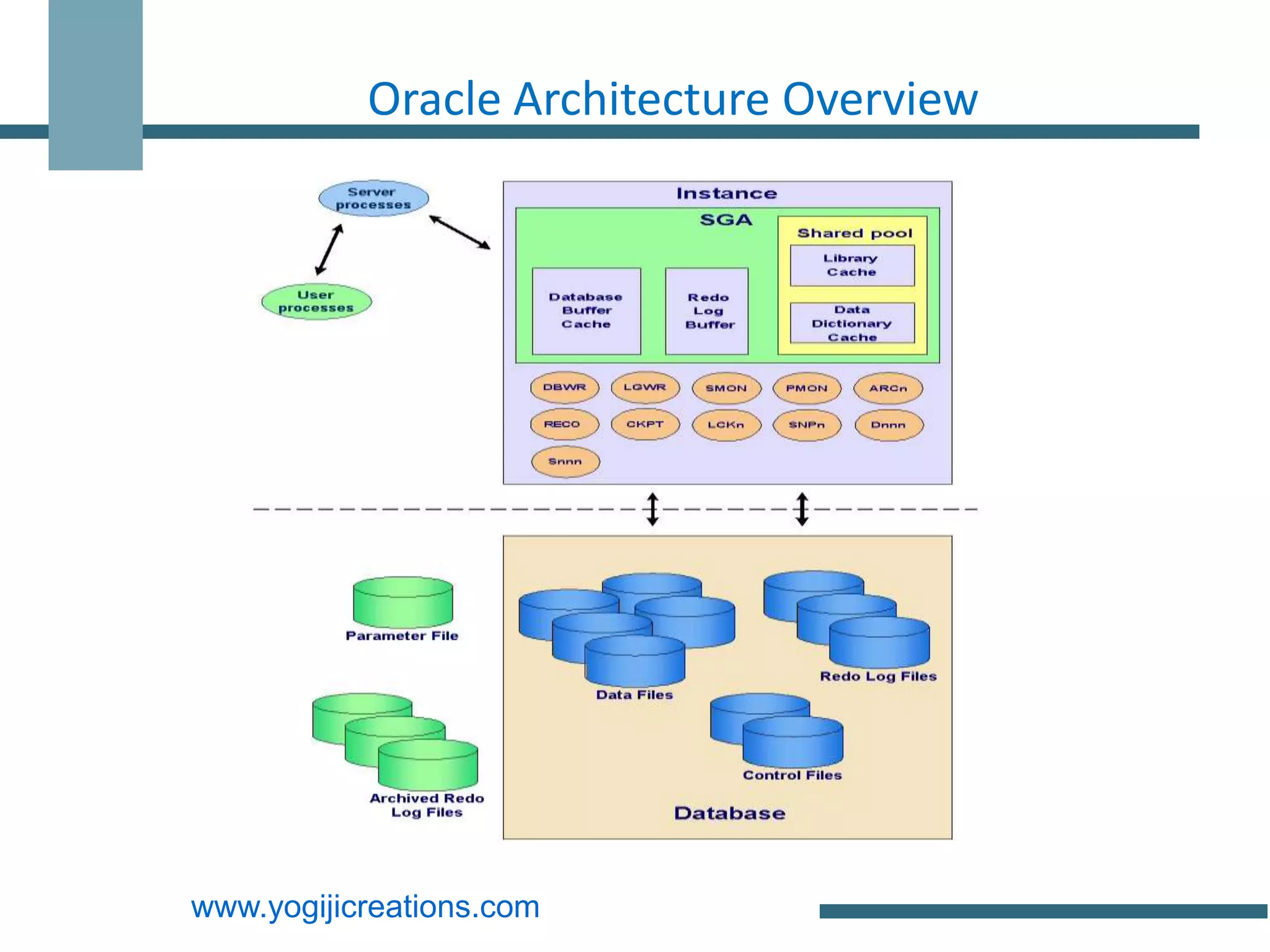 Oracle Architecture Overview

Server processes

User processes

Instance

SGA

Shared pool

Library Cache

Data Dictionary Cache

Database Buffer Cache

Redo Log Buffer

DBWR LGWR SMON PMON ARCn

RECO CKPT LCKn SNPn Dnnn

Snnn

Parameter File

Archived Redo Log Files

Data Files

Redo Log Files

Control Files

Database

www.yogijicreations.com